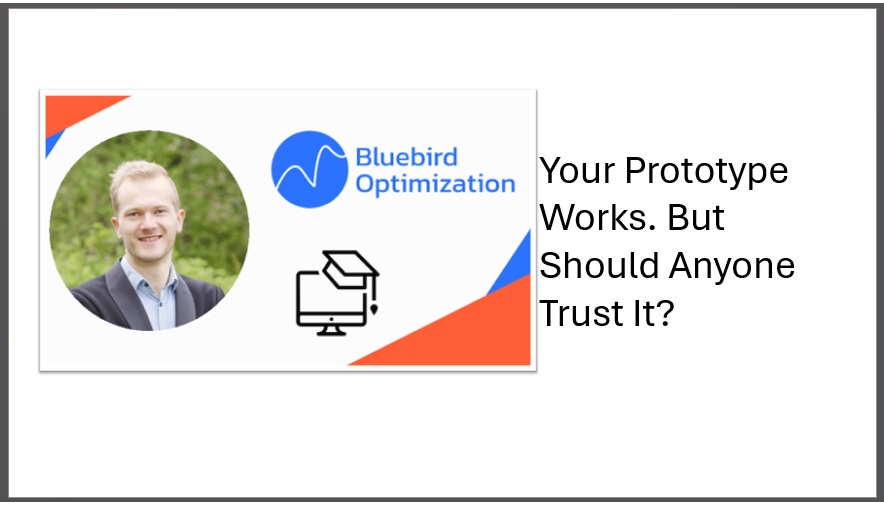 Bluebird Optimization

Your Prototype Works. But Should Anyone Trust It?